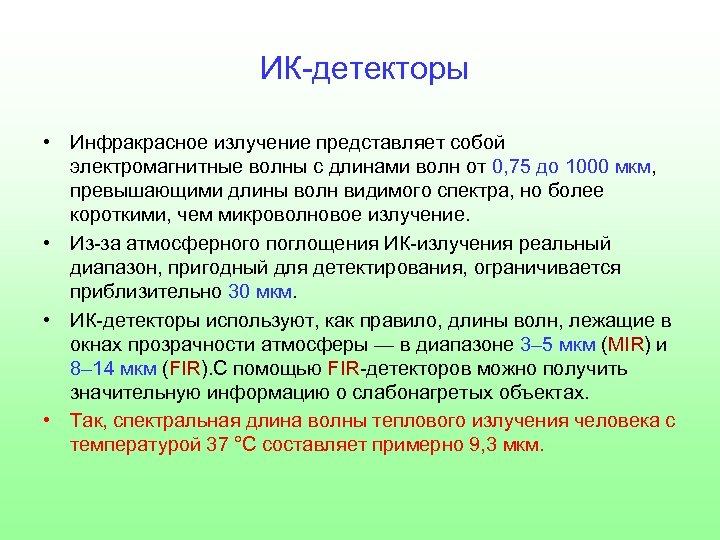 ИК-детекторы

• Инфракрасное излучение представляет собой электромагнитные волны с длинами волн от 0,75 до 1000 мкм, превышающими длины волн видимого спектра, но более короткими, чем микроволновое излучение.

• Из-за атмосферного поглощения ИК-излучения реальный диапазон, пригодный для детектирования, ограничивается приблизительно 30 мкм.

• ИК-детекторы используют, как правило, длины волн, лежащие в окнах прозрачности атмосферы — в диапазоне 3–5 мкм (MIR) и 8–14 мкм (FIR).С помощью FIR-детекторов можно получить значительную информацию о слабонагретых объектах.

• Так, спектральная длина волны теплового излучения человека с температурой 37 °С составляет примерно 9,3 мкм.